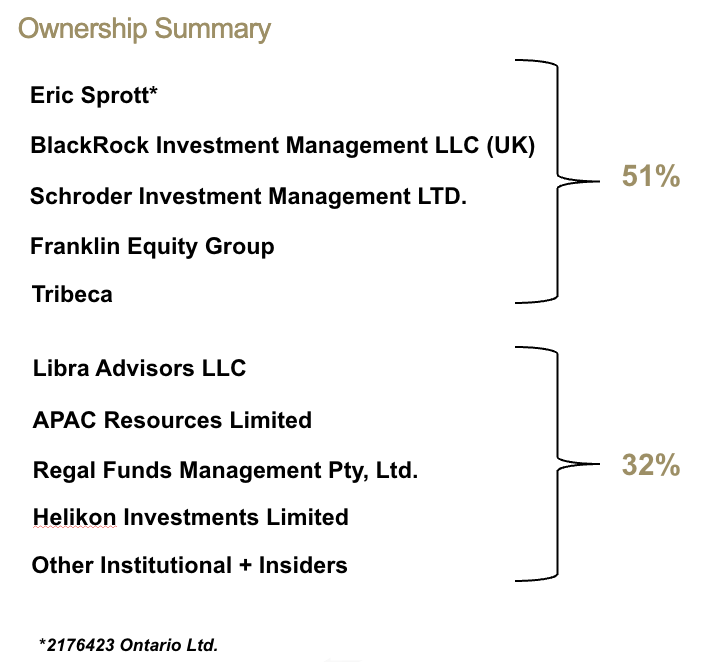 Ownership Summary

Eric Sprott*

BlackRock Investment Management LLC (UK)

Schroder Investment Management LTD.

Franklin Equity Group

Tribeca

51%

Libra Advisors LLC

APAC Resources Limited

Regal Funds Management Pty, Ltd.

Helikon Investments Limited

Other Institutional + Insiders

32%

*2176423 Ontario Ltd.